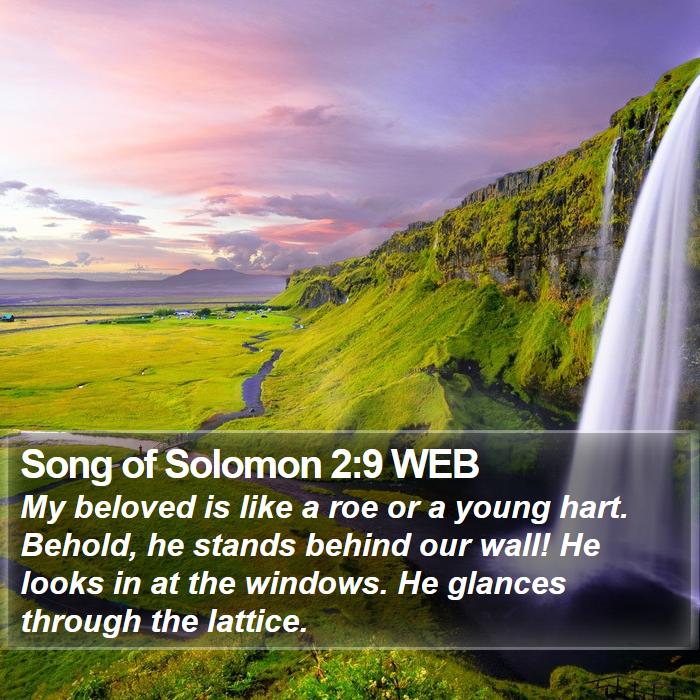 Song of Solomon 2:9 WEB

My beloved is like a roe or a young hart. Behold, he stands behind our wall! He looks in at the windows. He glances through the lattice.